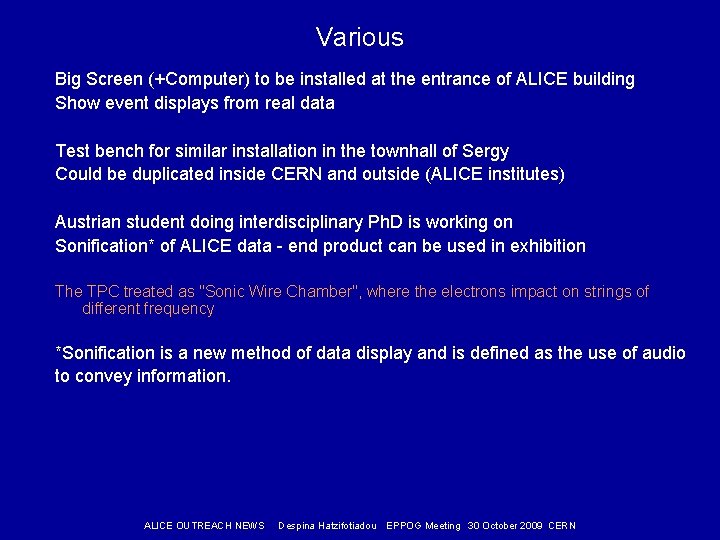 Various

Big Screen (+Computer) to be installed at the entrance of ALICE building
Show event displays from real data

Test bench for similar installation in the townhall of Sergy
Could be duplicated inside CERN and outside (ALICE institutes)

Austrian student doing interdisciplinary PhD is working on
Sonification* of ALICE data - end product can be used in exhibition

The TPC treated as "Sonic Wire Chamber", where the electrons impact on strings of different frequency

*Sonification is a new method of data display and is defined as the use of audio to convey information.

ALICE OUTREACH NEWS Despina Hatzifotiadou EPPOG Meeting 30 October 2009 CERN